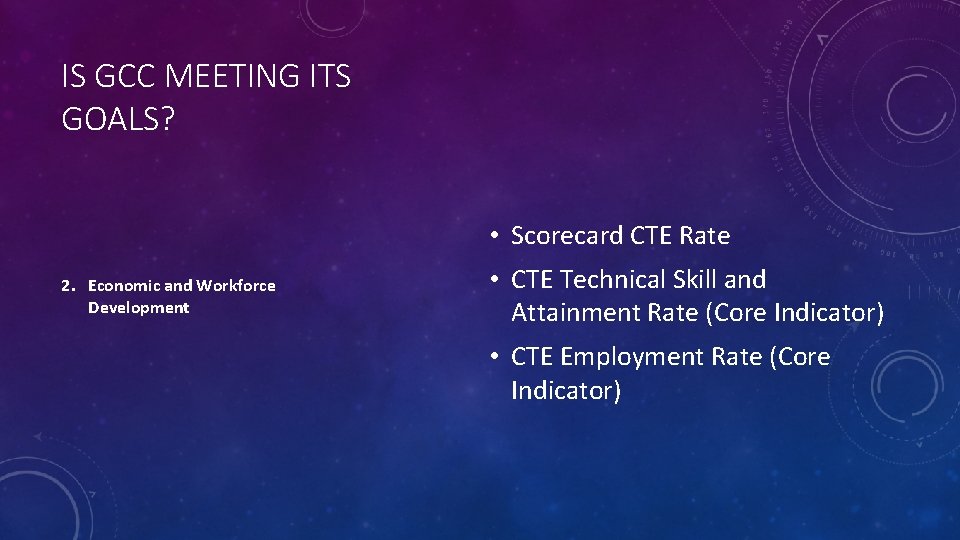 IS GCC MEETING ITS GOALS?

2. Economic and Workforce Development

• Scorecard CTE Rate
• CTE Technical Skill and Attainment Rate (Core Indicator)
• CTE Employment Rate (Core Indicator)